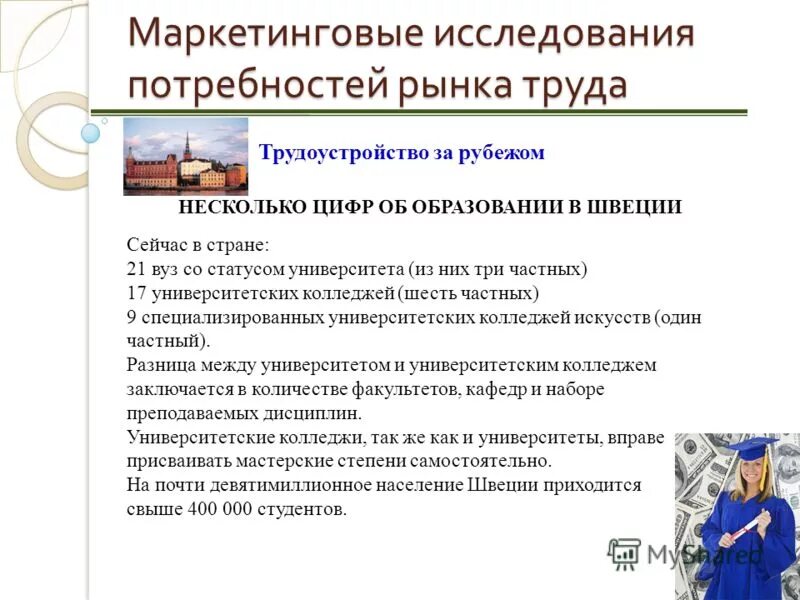 Маркетинговые исследования потребностей рынка труда

Трудоустройство за рубежом

НЕСКОЛЬКО ЦИФР ОБ ОБРАЗОВАНИИ В ШВЕЦИИ

Сейчас в стране:
21 вуз со статусом университета (из них три частных)
17 университетских колледжей (шесть частных)
9 специализированных университетских колледжей искусств (один частный).
Разница между университетом и университетским колледжем заключается в количестве факультетов, кафедр и наборе преподаваемых дисциплин.
Университетские колледжи, так же как и университеты, вправе присваивать мастерские степени самостоятельно.
На почти девятимиллионное население Швеции приходится свыше 400 000 студентов.

MyShared